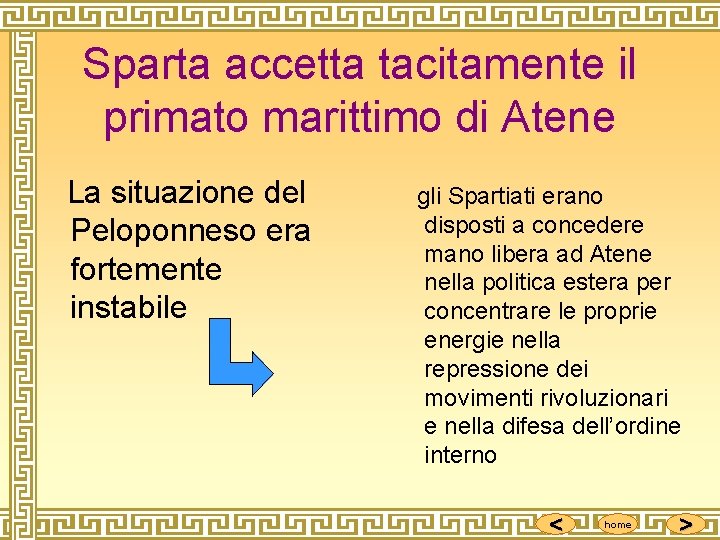 Sparta accetta tacitamente il primato marittimo di Atene

La situazione del Peloponneso era fortemente instabile

gli Spartiati erano disposti a concedere mano libera ad Atene nella politica estera per concentrare le proprie energie nella repressione dei movimenti rivoluzionari e nella difesa dell'ordine interno

<
home
>